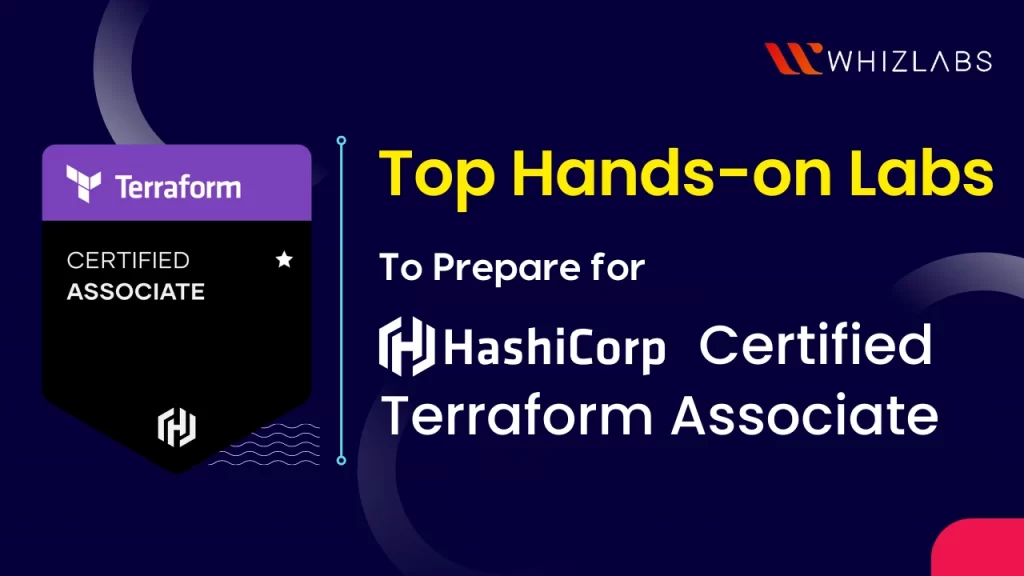 WHIZLABS

Terraform

CERTIFIED
ASSOCIATE

Top Hands-on Labs

To Prepare for

HashiCorp Certified Terraform Associate